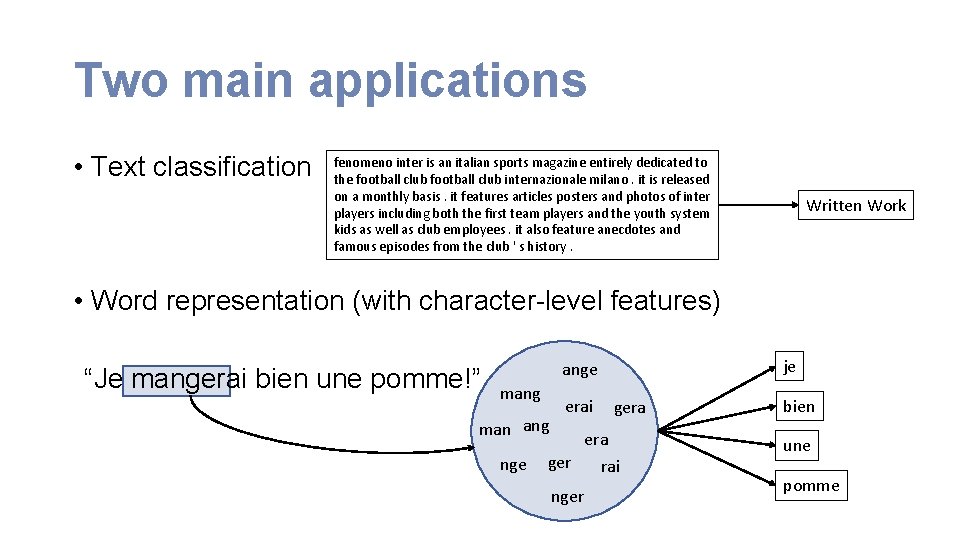 Two main applications

• Text classification

fenomeno inter is an italian sports magazine entirely dedicated to the football club football club internazionale milano . it is released on a monthly basis . it features articles posters and photos of inter players including both the first team players and the youth system kids as well as club employees . it also feature anecdotes and famous episodes from the club ' s history .

Written Work

• Word representation (with character-level features)

“Je mangerai bien une pomme!”

ange
mang
erai
gera
man
ang
era
nge
ger
rai
nger

je
bien
une
pomme